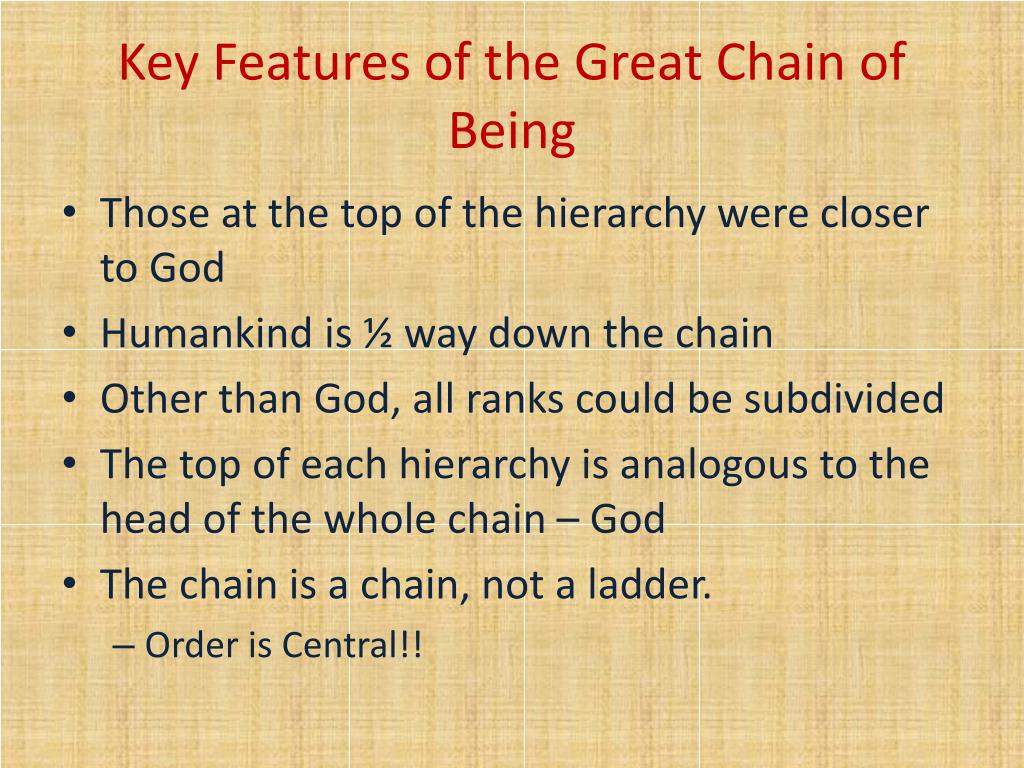 Key Features of the Great Chain of Being

• Those at the top of the hierarchy were closer to God
• Humankind is ½ way down the chain
• Other than God, all ranks could be subdivided
• The top of each hierarchy is analogous to the head of the whole chain – God
• The chain is a chain, not a ladder.
– Order is Central!!